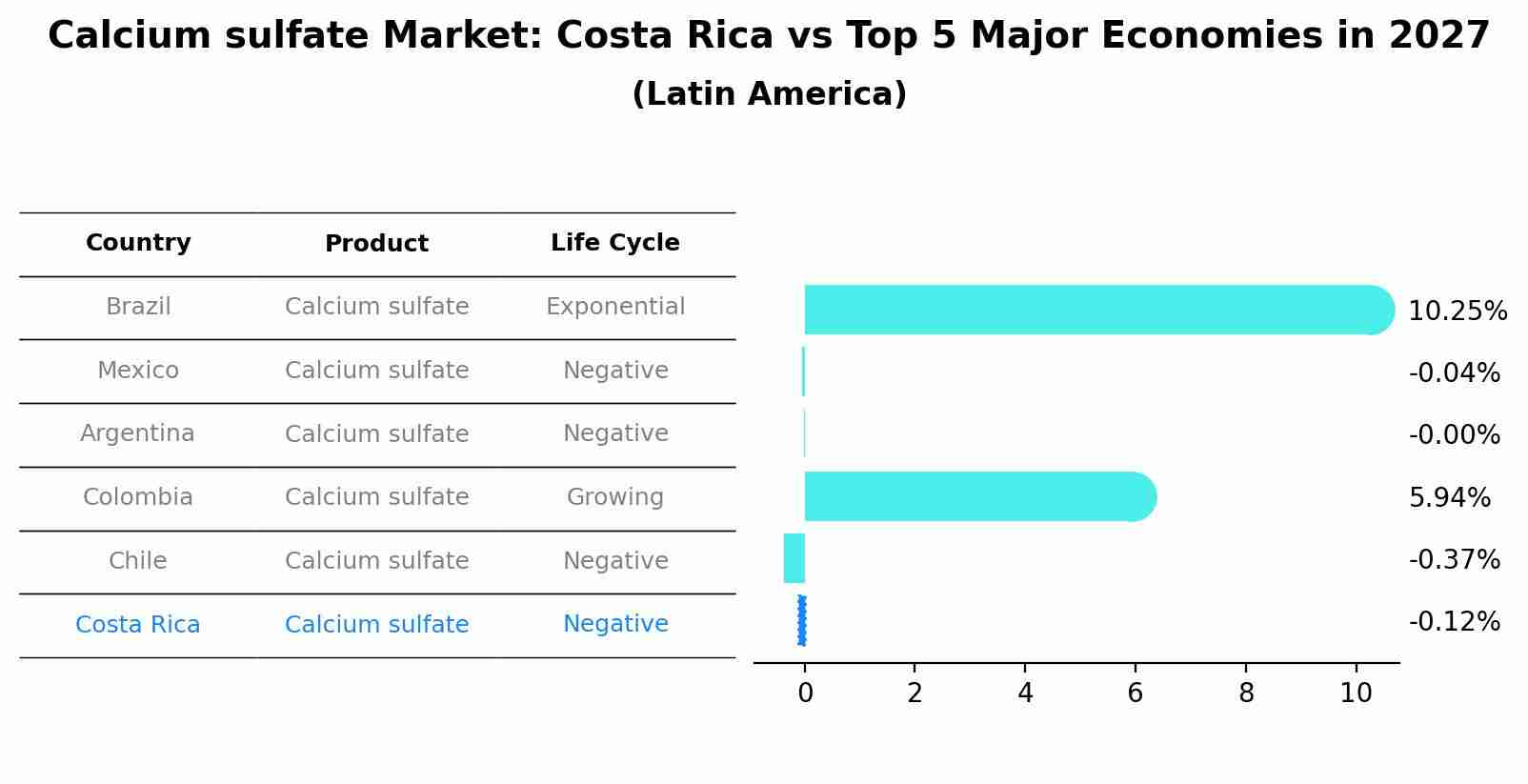 Calcium sulfate Market: Costa Rica vs Top 5 Major Economies in 2027
(Latin America)

| Country | Product | Life Cycle |
|---|---|---|
| Brazil | Calcium sulfate | Exponential |
| Mexico | Calcium sulfate | Negative |
| Argentina | Calcium sulfate | Negative |
| Colombia | Calcium sulfate | Growing |
| Chile | Calcium sulfate | Negative |
| Costa Rica | Calcium sulfate | Negative |

10.25%
-0.04%
-0.00%
5.94%
-0.37%
-0.12%

0 2 4 6 8 10